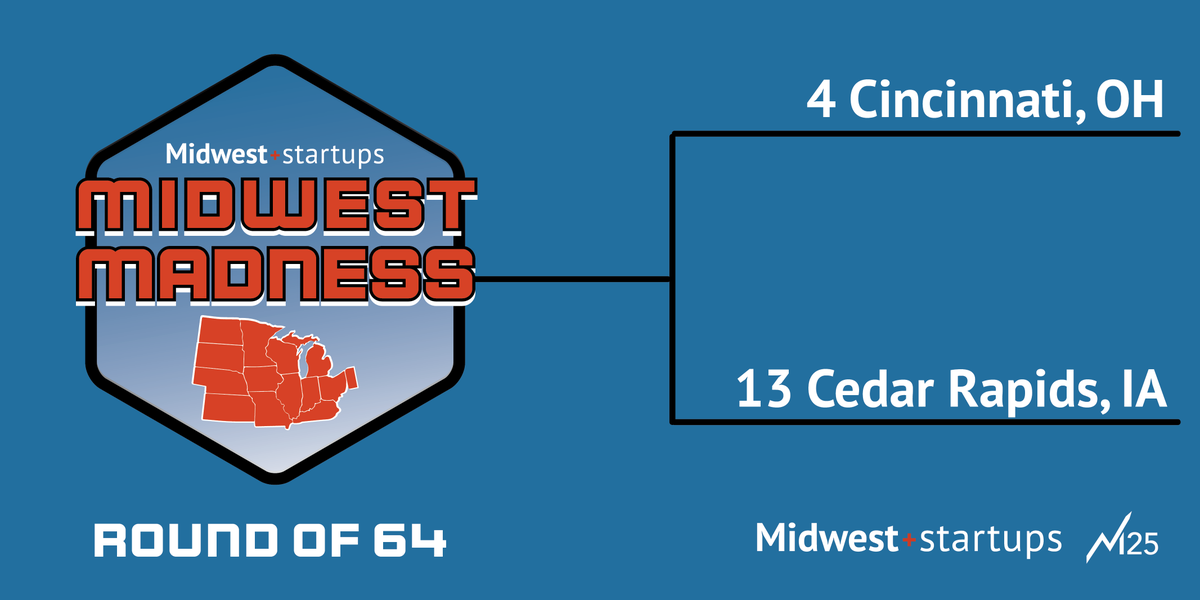 Midwest+startups
MIDWEST
MADNESS

4 Cincinnati, OH

13 Cedar Rapids, IA

ROUND OF 64

Midwest+startups M25